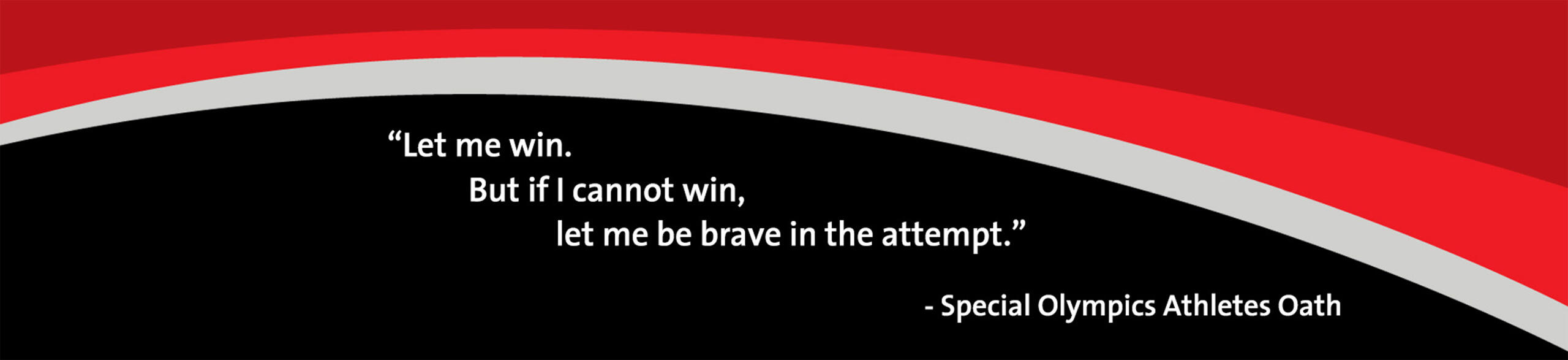 “Let me win.
But if I cannot win,
let me be brave in the attempt.”

- Special Olympics Athletes Oath